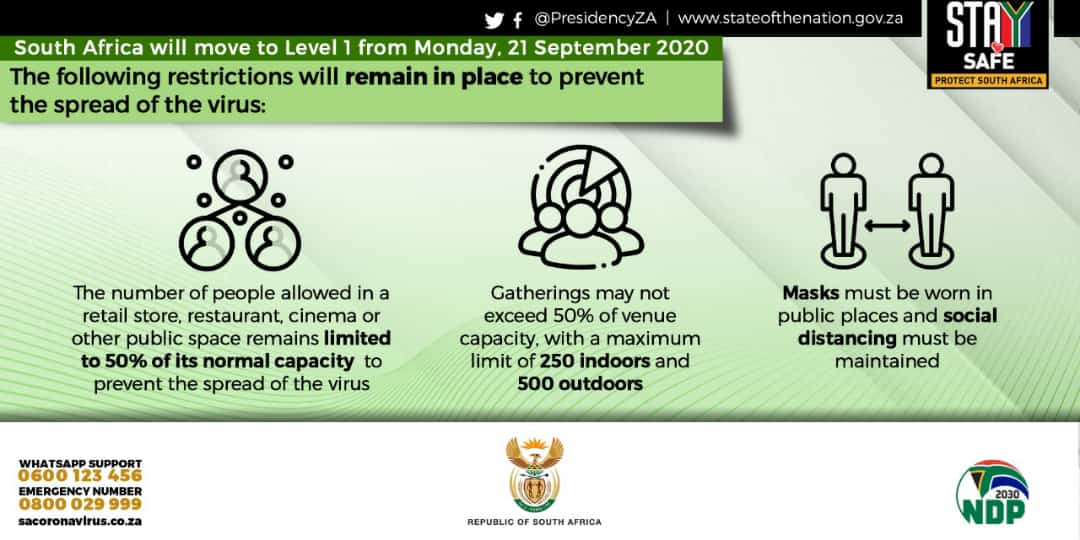 @PresidencyZA | www.stateofthenation.gov.za

STAY SAFE
PROTECT SOUTH AFRICA

South Africa will move to Level 1 from Monday, 21 September 2020

The following restrictions will remain in place to prevent the spread of the virus:

The number of people allowed in a retail store, restaurant, cinema or other public space remains limited to 50% of its normal capacity to prevent the spread of the virus

Gatherings may not exceed 50% of venue capacity, with a maximum limit of 250 indoors and 500 outdoors

Masks must be worn in public places and social distancing must be maintained

WHATSAPP SUPPORT
0600 123 456
EMERGENCY NUMBER
0800 029 999
sacoronavirus.co.za

REPUBLIC OF SOUTH AFRICA

2030
NDP